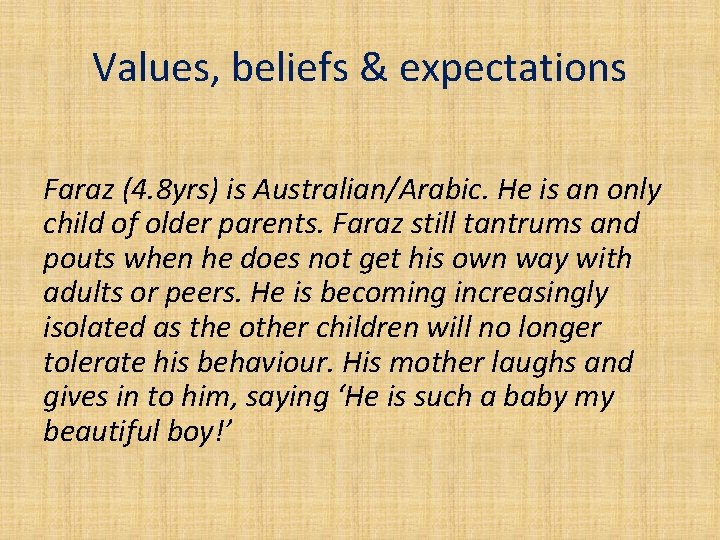 Values, beliefs & expectations

Faraz (4.8yrs) is Australian/Arabic. He is an only child of older parents. Faraz still tantrums and pouts when he does not get his own way with adults or peers. He is becoming increasingly isolated as the other children will no longer tolerate his behaviour. His mother laughs and gives in to him, saying ‘He is such a baby my beautiful boy!’